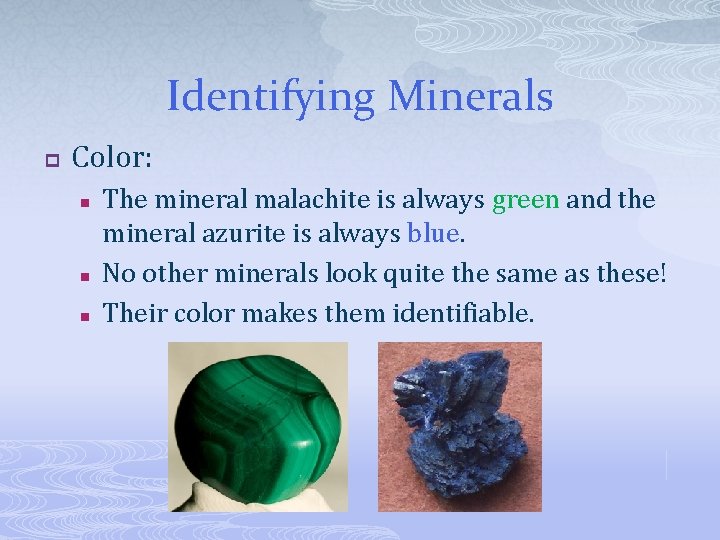 Identifying Minerals

Color:

The mineral malachite is always green and the mineral azurite is always blue.

No other minerals look quite the same as these!

Their color makes them identifiable.